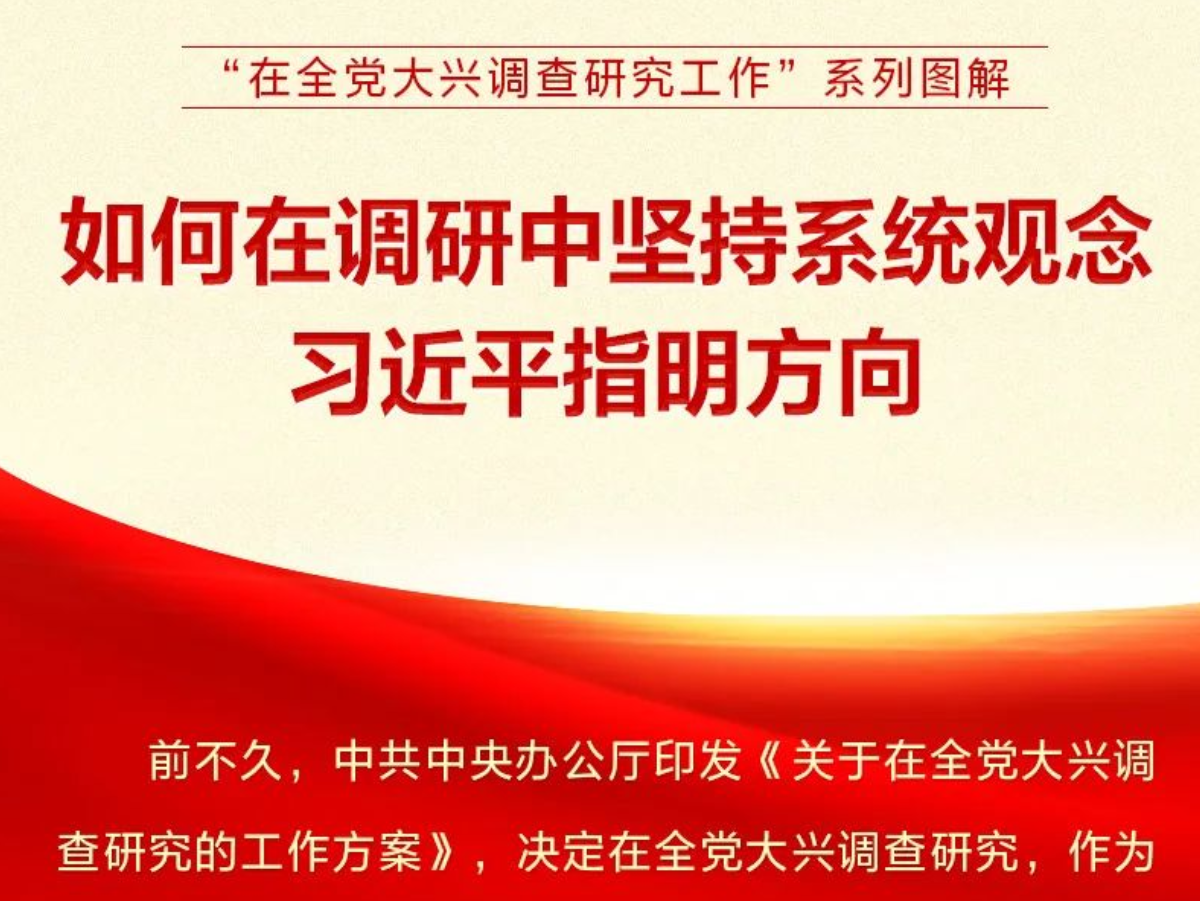 “在全党大兴调查研究工作”系列图解

如何在调研中坚持系统观念
习近平指明方向

前不久，中共中央办公厅印发《关于在全党大兴调查研究的工作方案》，决定在全党大兴调查研究，作为